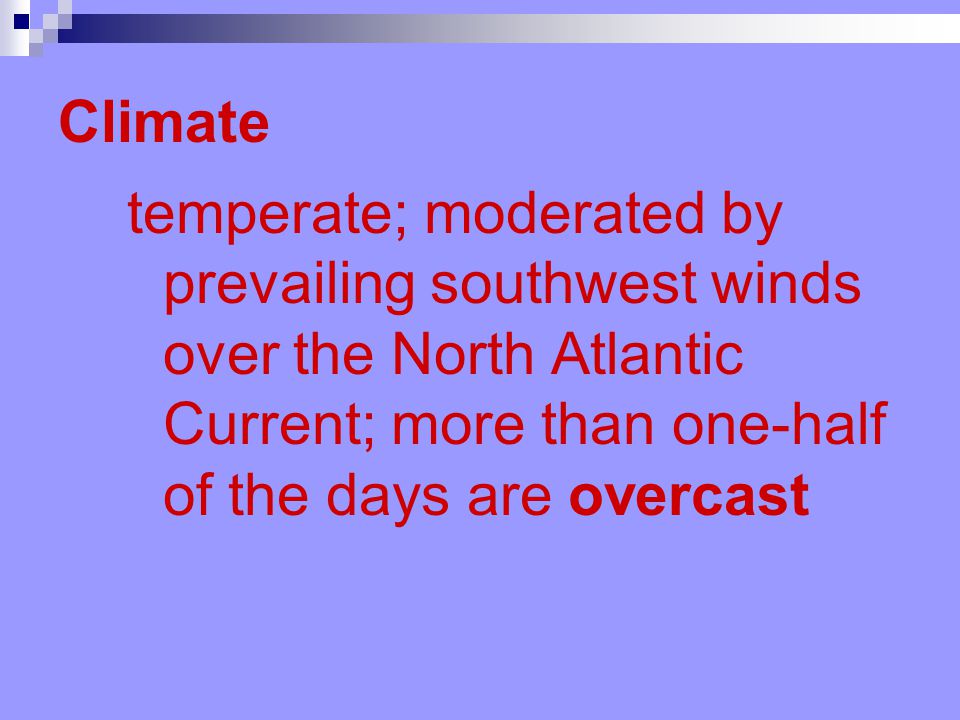 Climate

temperate; moderated by prevailing southwest winds over the North Atlantic Current; more than one-half of the days are overcast